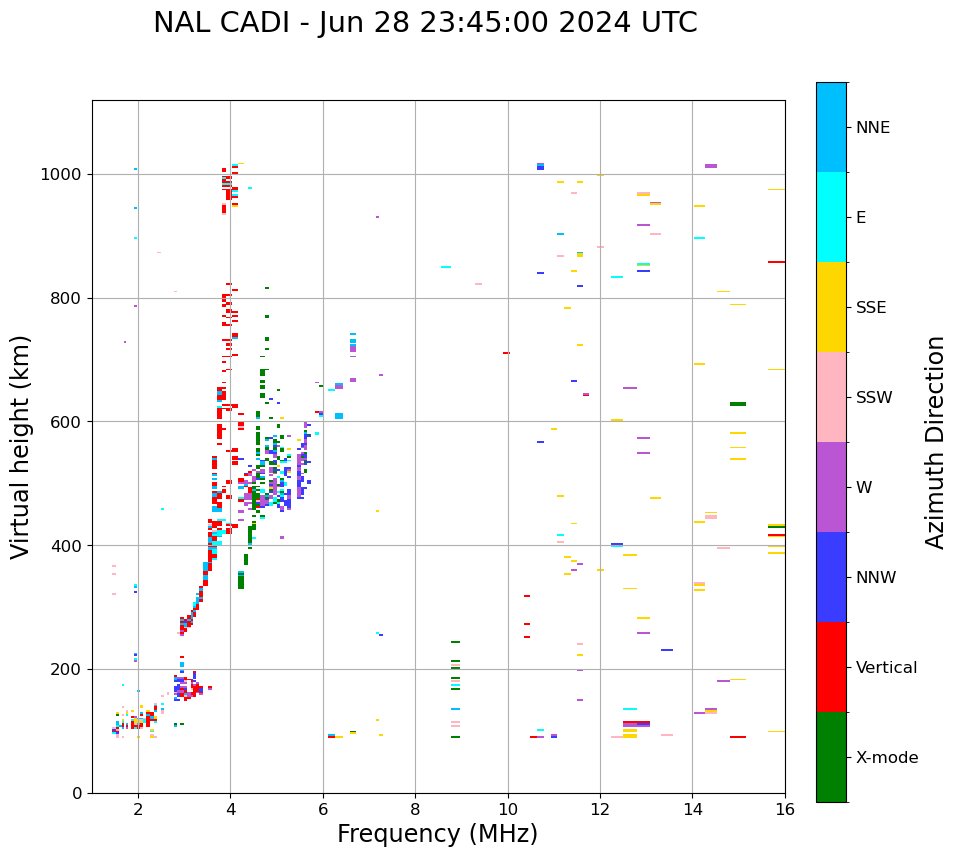 NAL CADI - Jun 28 23:45:00 2024 UTC

Virtual height (km)

1000
800
600
400
200
0

2
4
6
8
10
12
14
16

Frequency (MHz)

NNE
E
SSE
SSW
W
NNW
Vertical
X-mode

Azimuth Direction